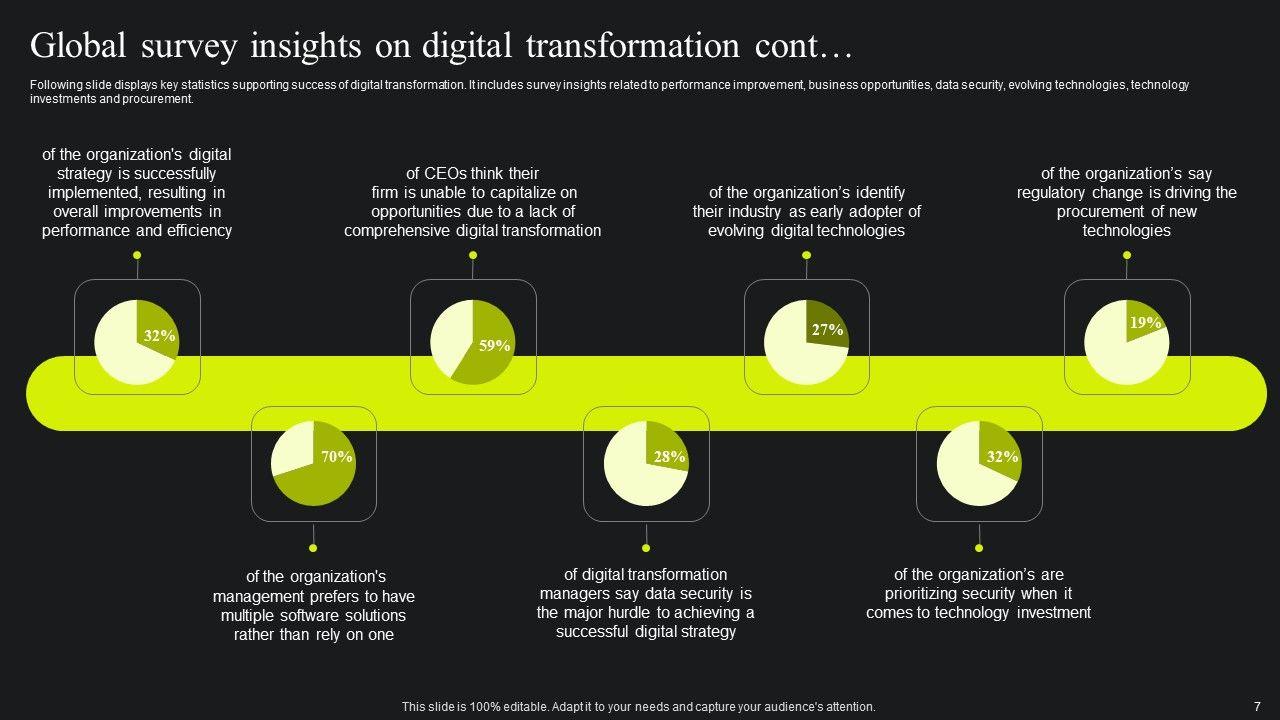 Global survey insights on digital transformation cont…

Following slide displays key statistics supporting success of digital transformation. It includes survey insights related to performance improvement, business opportunities, data security, evolving technologies, technology investments and procurement.

of the organization's digital strategy is successfully implemented, resulting in overall improvements in performance and efficiency

32%

of CEOs think their firm is unable to capitalize on opportunities due to a lack of comprehensive digital transformation

59%

of the organization's identify their industry as early adopter of evolving digital technologies

27%

of the organization's say regulatory change is driving the procurement of new technologies

19%

70%

of the organization's management prefers to have multiple software solutions rather than rely on one

28%

of digital transformation managers say data security is the major hurdle to achieving a successful digital strategy

32%

of the organization's are prioritizing security when it comes to technology investment

This slide is 100% editable. Adapt it to your needs and capture your audience's attention.

7